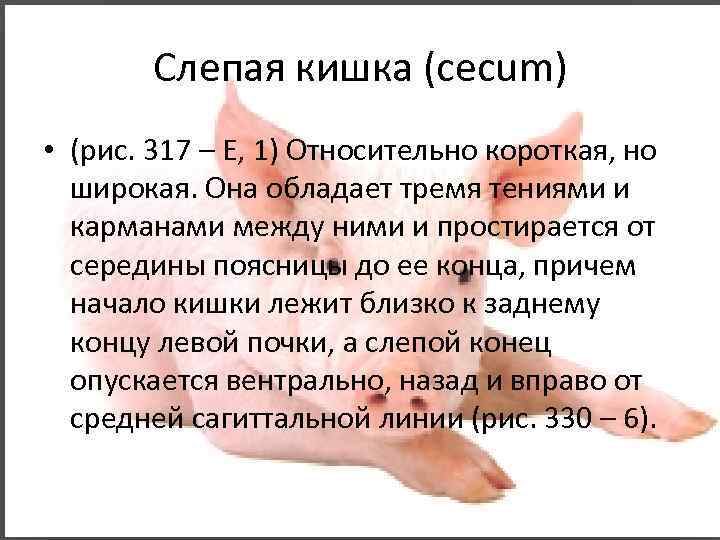 Слепая кишка (cecum)

• (рис. 317 – Е, 1) Относительно короткая, но широкая. Она обладает тремя тениями и карманами между ними и простирается от середины поясницы до ее конца, причем начало кишки лежит близко к заднему концу левой почки, а слепой конец опускается вентрально, назад и вправо от средней сагиттальной линии (рис. 330 – 6).